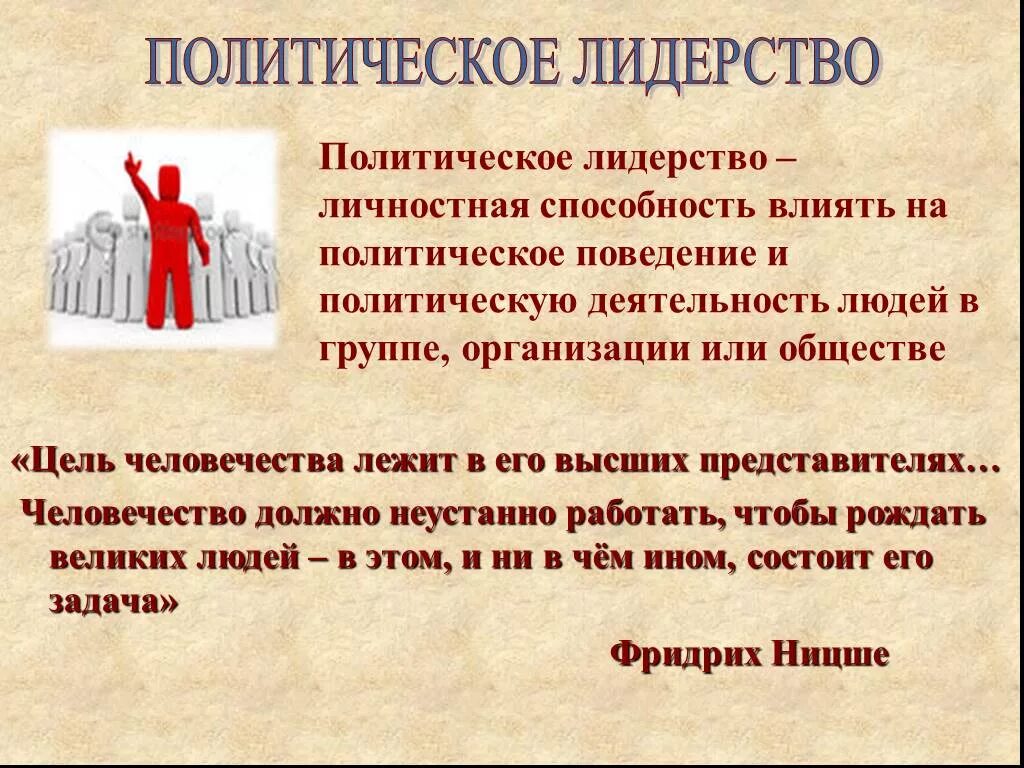 ПОЛИТИЧЕСКОЕ ЛИДЕРСТВО

Политическое лидерство – личностная способность влиять на политическое поведение и политическую деятельность людей в группе, организации или обществе

«Цель человечества лежит в его высших представителях…

Человечество должно неустанно работать, чтобы рождать великих людей – в этом, и ни в чём ином, состоит его задача»

Фридрих Ницше